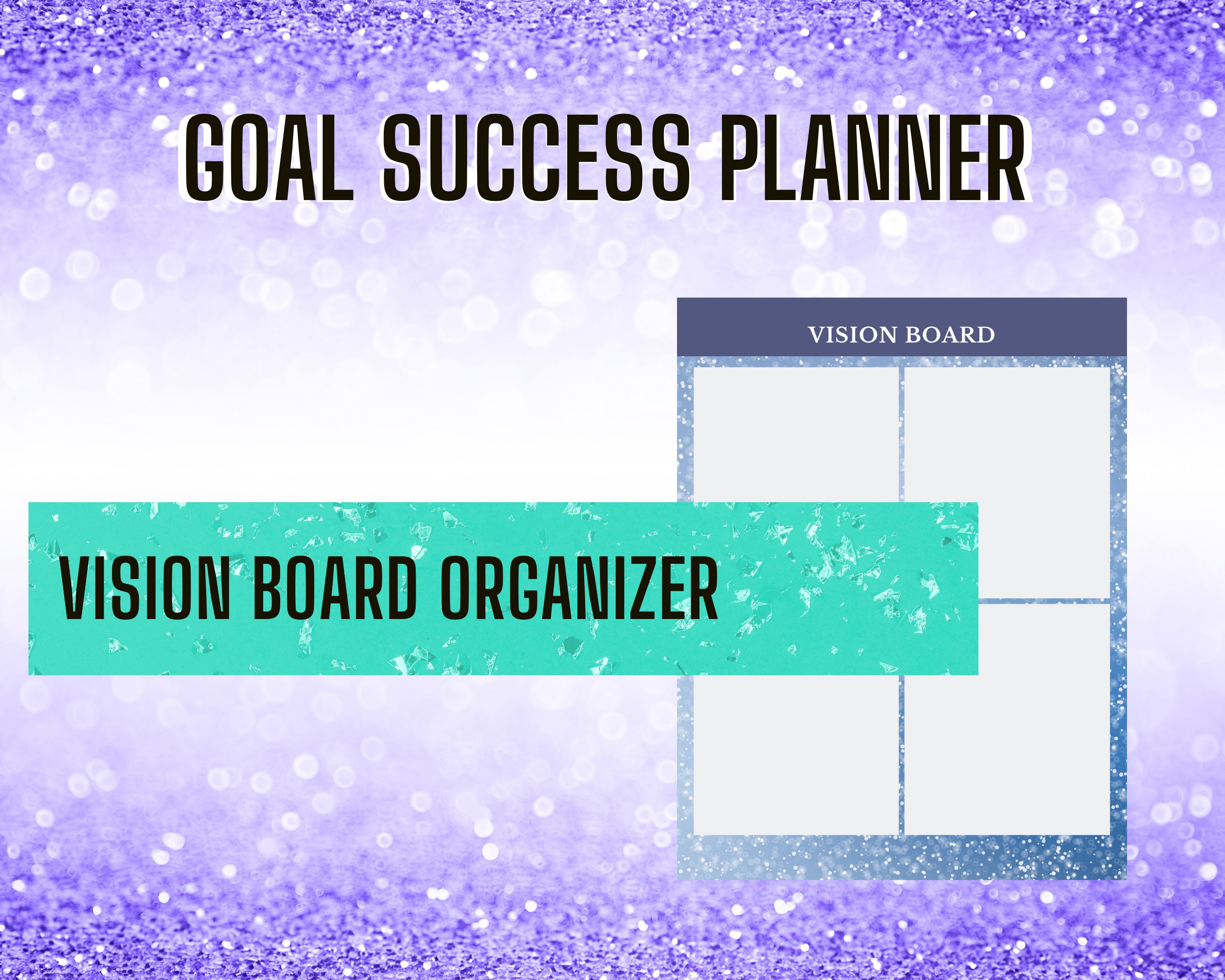 GOAL SUCCESS PLANNER

VISION BOARD

VISION BOARD ORGANIZER